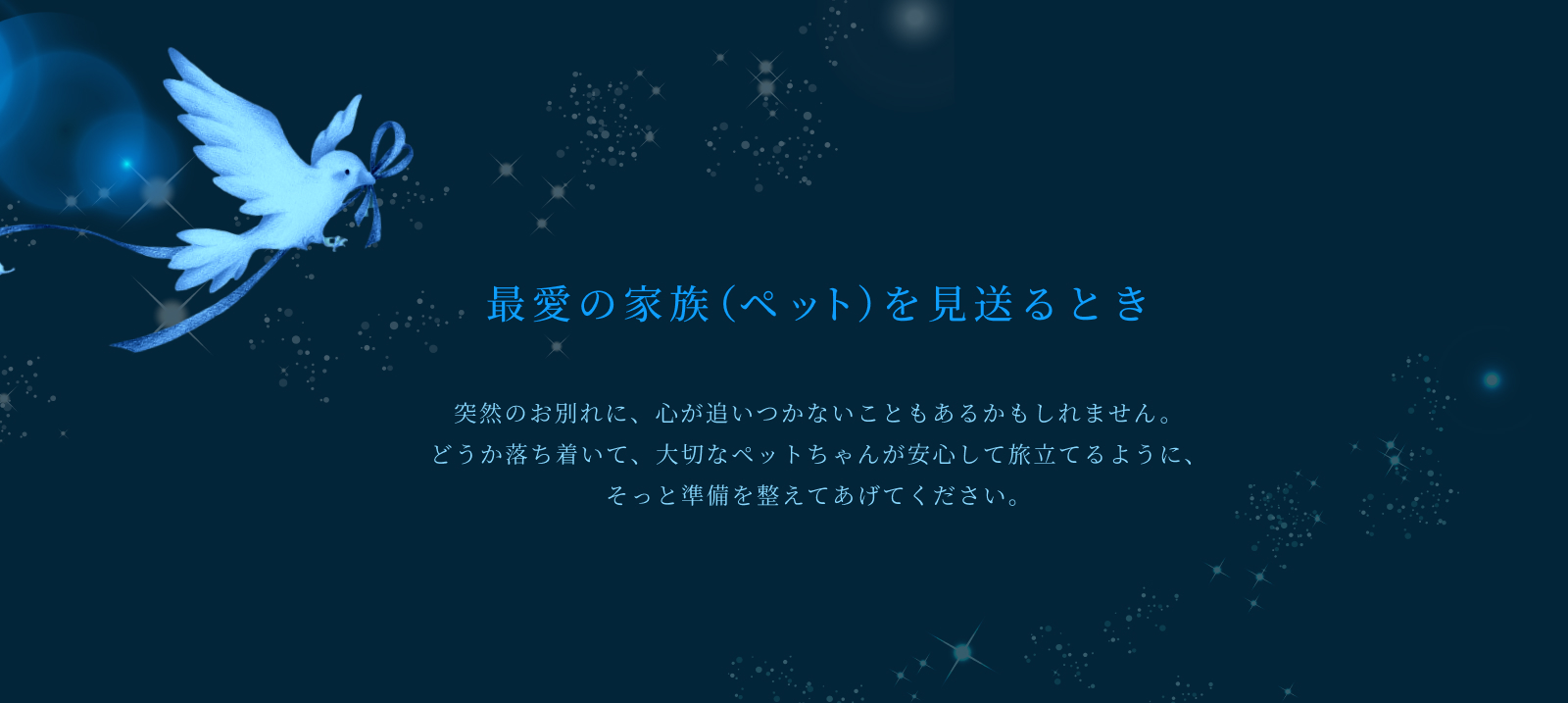 最愛の家族（ペット）を見送るとき

突然のお別れに、心が追いつかないこともあるかもしれません。
どうか落ち着いて、大切なペットちゃんが安心して旅立てるように、
そっと準備を整えてあげてください。